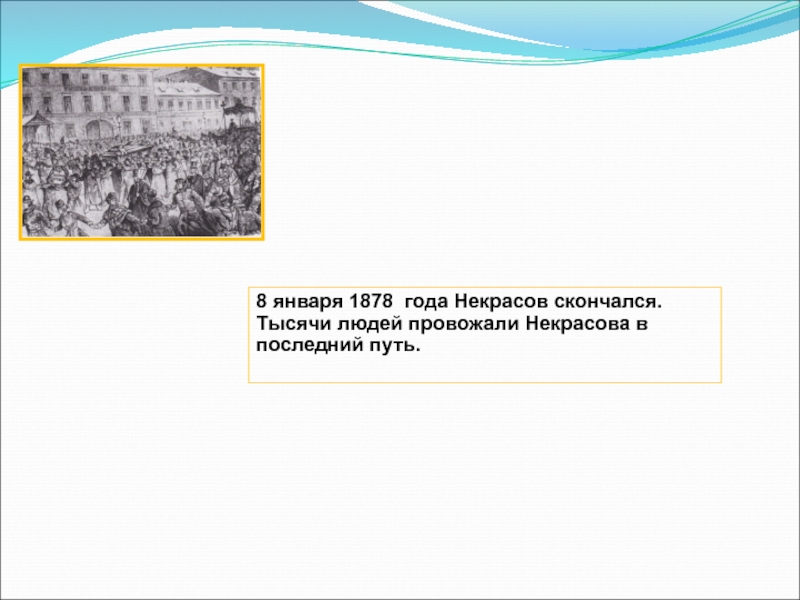 8 января 1878  года Некрасов скончался. Тысячи людей провожали Некрасова в последний путь.